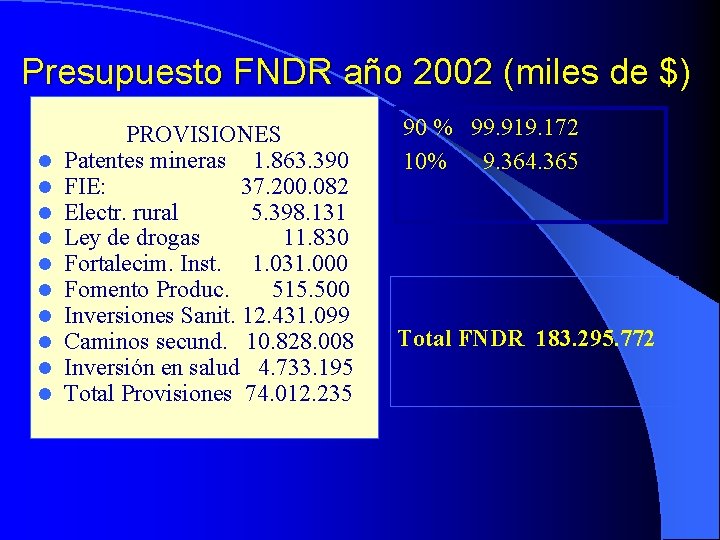 Presupuesto FNDR año 2002 (miles de $)

PROVISIONES
- Patentes mineras 1.863.390
- FIE: 37.200.082
- Electr. rural 5.398.131
- Ley de drogas 11.830
- Fortalecim. Inst. 1.031.000
- Fomento Produc. 515.500
- Inversiones Sanit. 12.431.099
- Caminos secund. 10.828.008
- Inversión en salud 4.733.195
- Total Provisiones 74.012.235

90 % 99.919.172
10% 9.364.365

Total FNDR 183.295.772